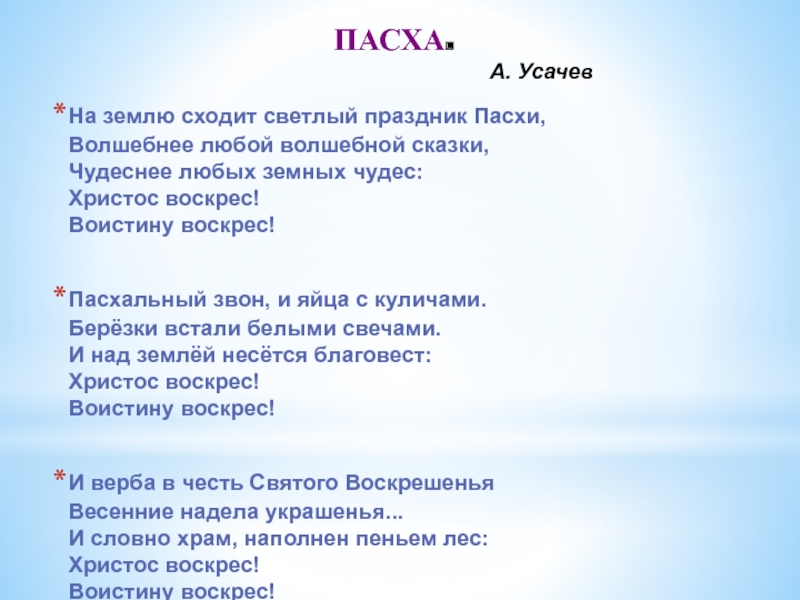 ПАСХА.

А. Усачев

* На землю сходит светлый праздник Пасхи,
Волшебнее любой волшебной сказки,
Чудеснее любых земных чудес:
Христос воскрес!
Воистину воскрес!

* Пасхальный звон, и яйца с куличами.
Берёзки встали белыми свечами.
И над землёй несётся благовест:
Христос воскрес!
Воистину воскрес!

* И верба в честь Святого Воскрешенья
Весенние надела украшенья...
И словно храм, наполнен пеньем лес:
Христос воскрес!
Воистину воскрес!